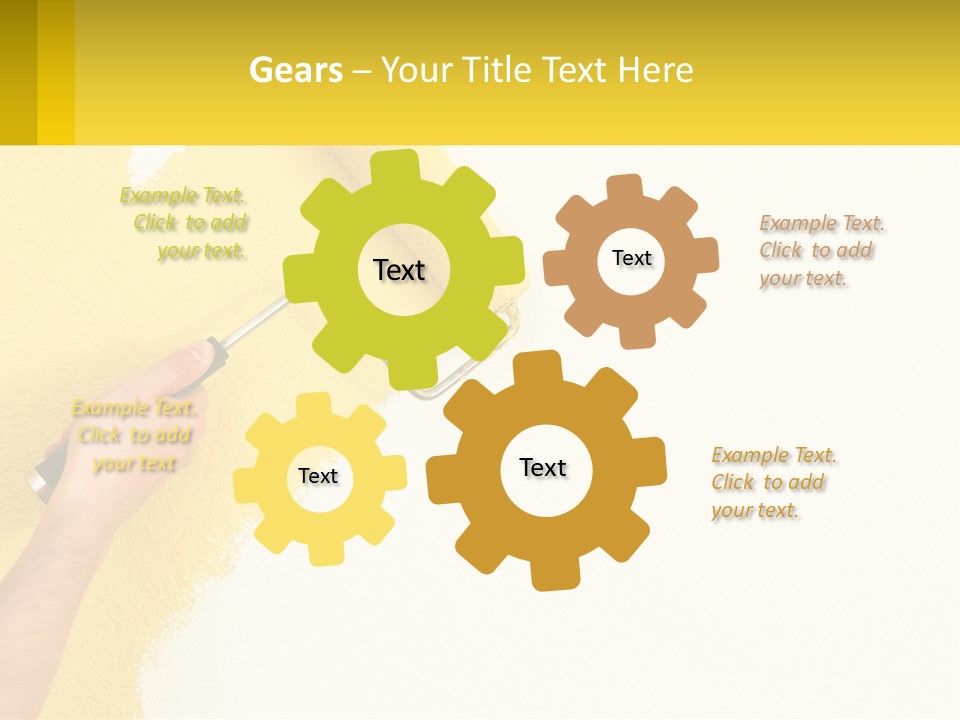 Gears – Your Title Text Here

Example Text. Click to add your text.

Text

Text

Example Text. Click to add your text.

Example Text. Click to add your text

Text

Text

Example Text. Click to add your text.